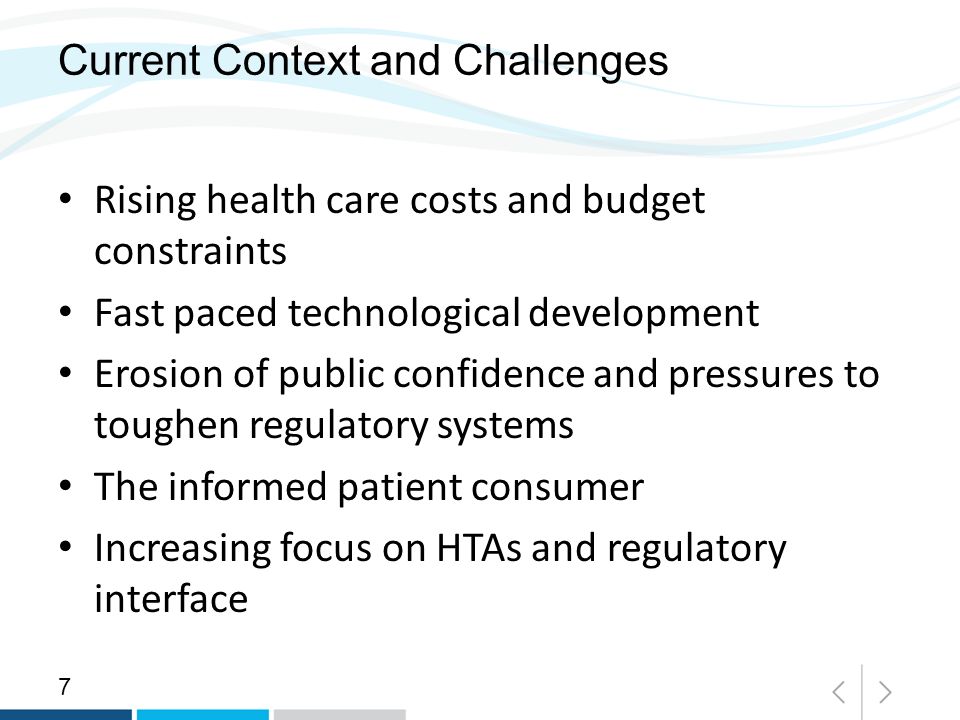 Current Context and Challenges

• Rising health care costs and budget constraints
• Fast paced technological development
• Erosion of public confidence and pressures to toughen regulatory systems
• The informed patient consumer
• Increasing focus on HTAs and regulatory interface

7